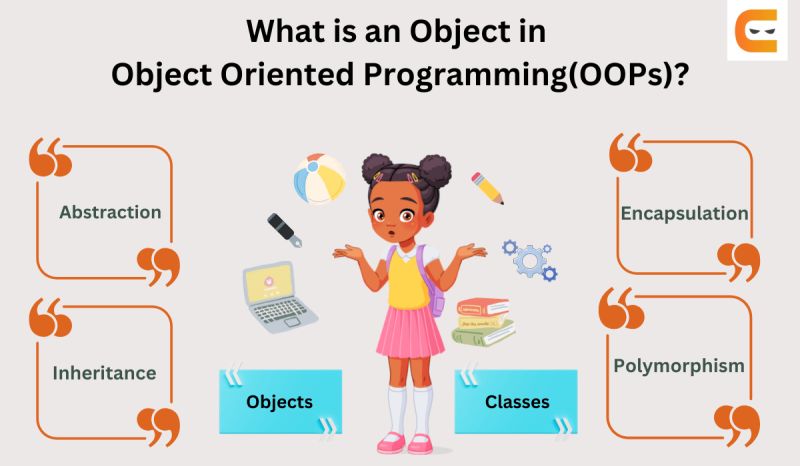 What is an Object in Object Oriented Programming(OOPs)?

Abstraction

Inheritance

Objects

Classes

Encapsulation

Polymorphism